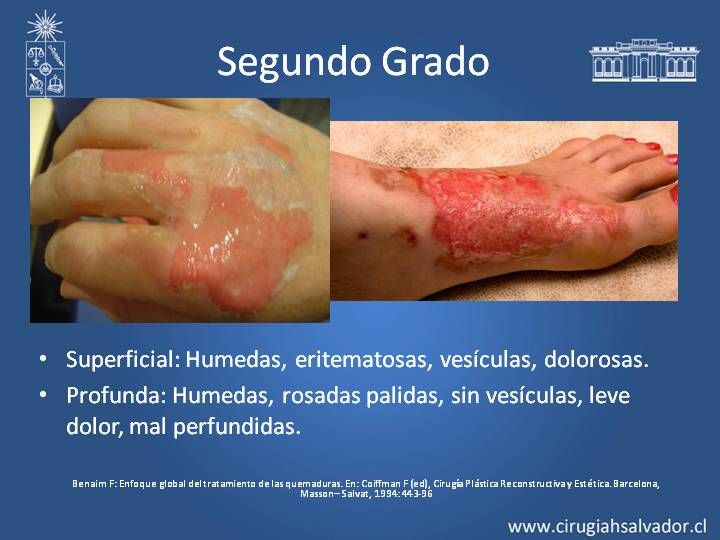 Segundo Grado

• Superficial: Humedas, eritematosas, vesículas, dolorosas.
• Profunda: Humedas, rosadas palidas, sin vesículas, leve dolor, mal perfundidas.

Benaim F: Enfoque global del tratamiento de las quemaduras. En: Coiffman F (ed), Cirugía Plástica Reconstructiva y Estética. Barcelona, Masson – Salvat, 1994: 443-96

www.cirugiahsalvador.cl